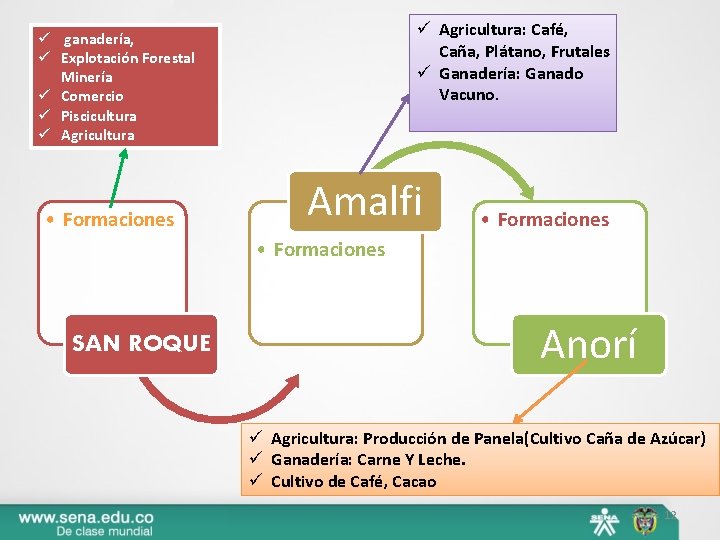 ✓ ganadería,
✓ Explotación Forestal Minería
✓ Comercio
✓ Piscicultura
✓ Agricultura

✓ Agricultura: Café, Caña, Plátano, Frutales
✓ Ganadería: Ganado Vacuno.

• Formaciones

SAN ROQUE

Amalfi

• Formaciones

• Formaciones

Anorí

✓ Agricultura: Producción de Panela(Cultivo Caña de Azúcar)
✓ Ganadería: Carne Y Leche.
✓ Cultivo de Café, Cacao

www.sena.edu.co
De clase mundial

SENA

12